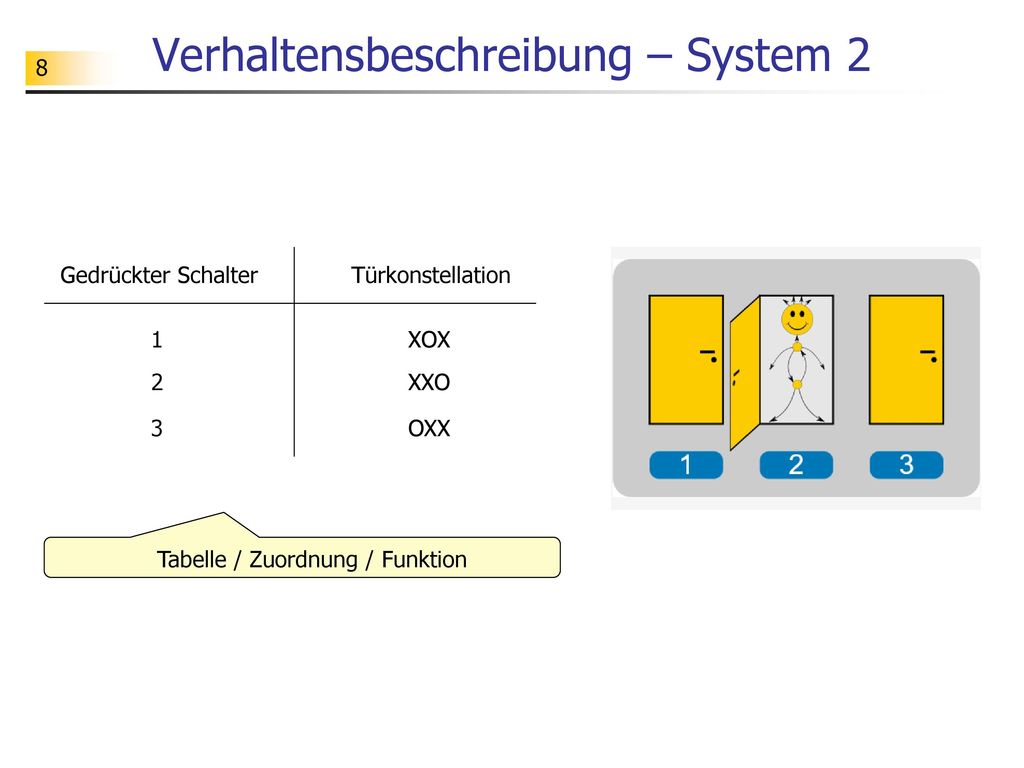 8

Verhaltensbeschreibung – System 2

| Gedrückter Schalter | Türkonstellation |
|---|---|
| 1 | XOX |
| 2 | XXO |
| 3 | OXX |

Tabelle / Zuordnung / Funktion

1 2 3